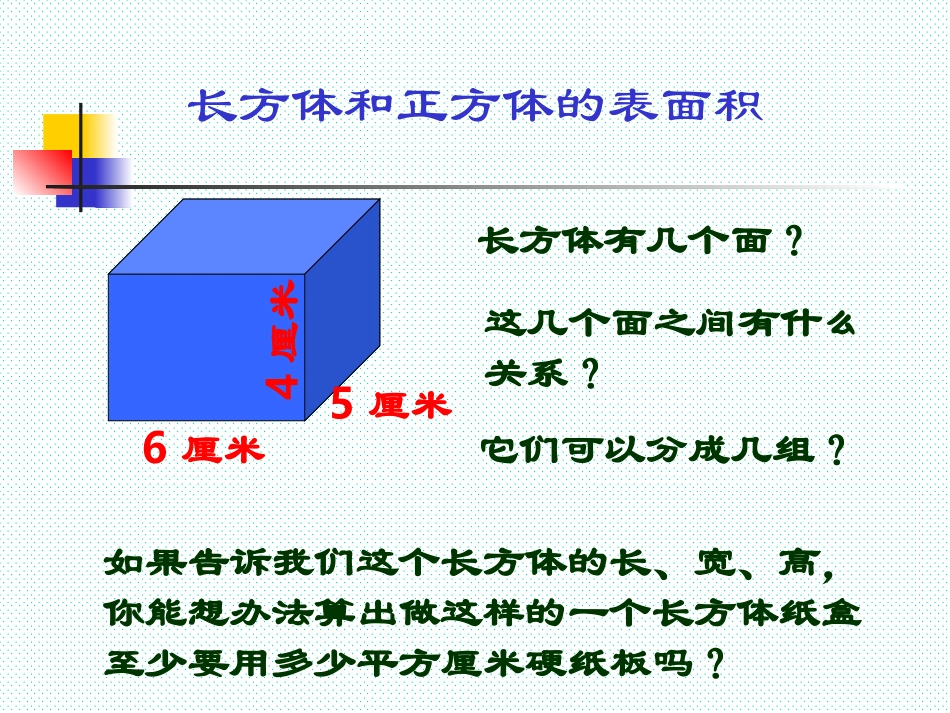 长方体和正方体的表面积

4 厘米

5 厘米

6 厘米

长方体有几个面？

这几个面之间有什么关系？

它们可以分成几组？

如果告诉我们这个长方体的长、宽、高，你能想办法算出做这样的一个长方体纸盒至少要用多少平方厘米硬纸板吗？